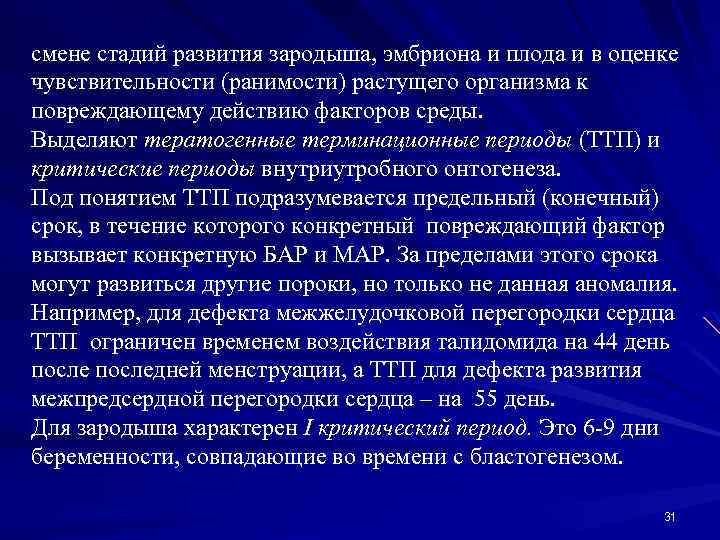 смене стадий развития зародыша, эмбриона и плода и в оценке чувствительности (ранимости) растущего организма к повреждающему действию факторов среды.
Выделяют тератогенные терминационные периоды (ТТП) и критические периоды внутриутробного онтогенеза.
Под понятием ТТП подразумевается предельный (конечный) срок, в течение которого конкретный повреждающий фактор вызывает конкретную БАР и МАР. За пределами этого срока могут развиться другие пороки, но только не данная аномалия. Например, для дефекта межжелудочковой перегородки сердца ТТП ограничен временем воздействия талидомида на 44 день после последней менструации, а ТТП для дефекта развития межпредсердной перегородки сердца – на 55 день.
Для зародыша характерен I критический период. Это 6-9 дни беременности, совпадающие во времени с бластогенезом.

31